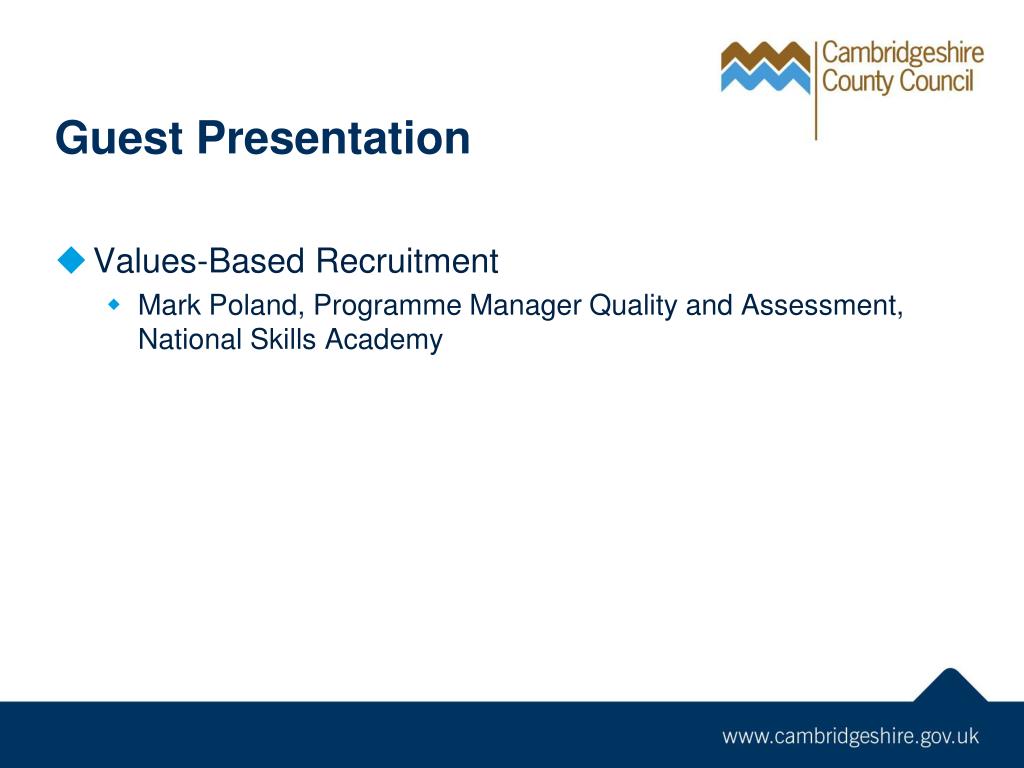 Cambridgeshire County Council

Guest Presentation

Values-Based Recruitment

Mark Poland, Programme Manager Quality and Assessment, National Skills Academy

www.cambridgeshire.gov.uk